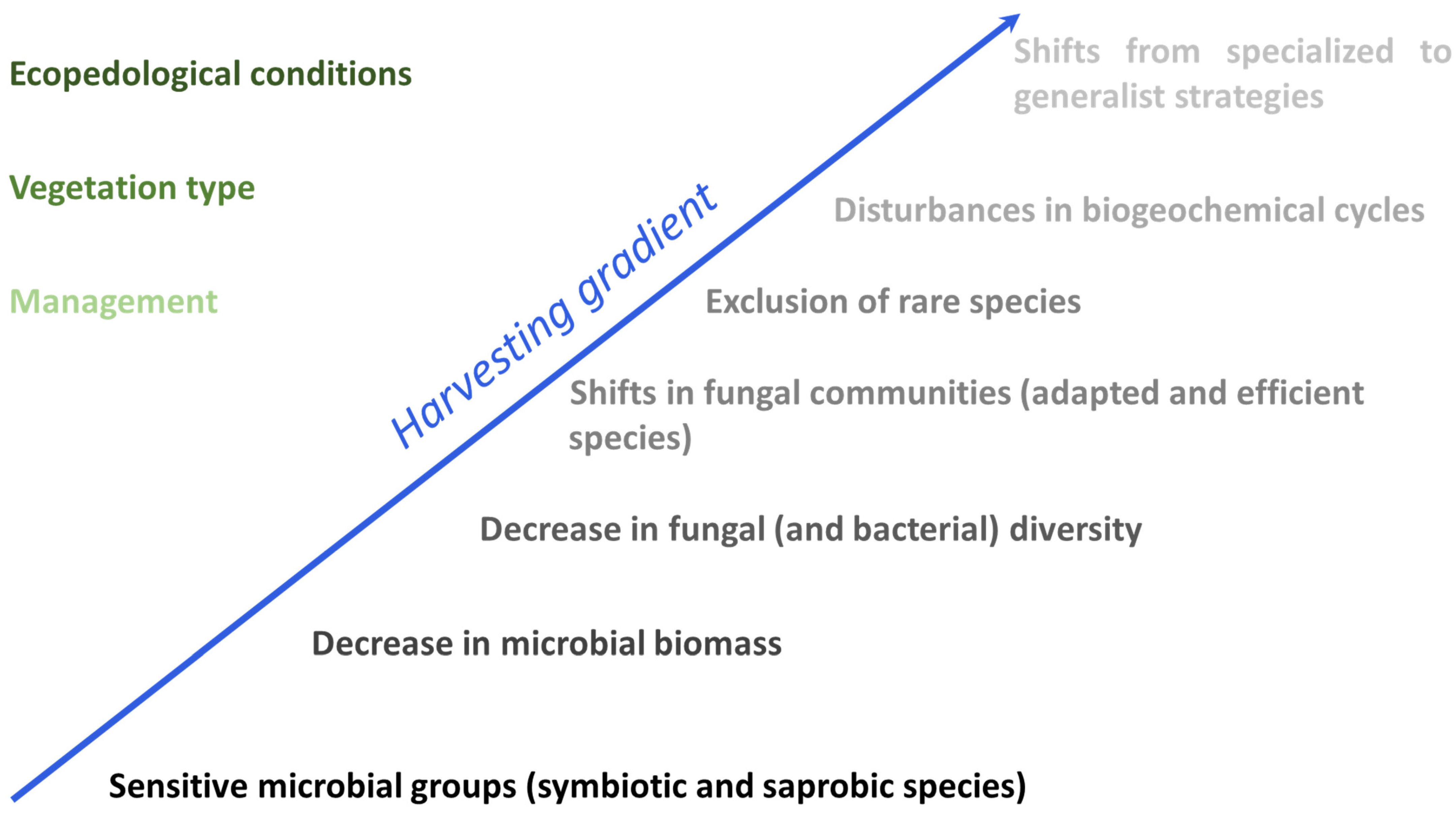 Ecopedological conditions

Vegetation type

Management

Harvesting gradient

Shifts from specialized to generalist strategies

Disturbances in biogeochemical cycles

Exclusion of rare species

Shifts in fungal communities (adapted and efficient species)

Decrease in fungal (and bacterial) diversity

Decrease in microbial biomass

Sensitive microbial groups (symbiotic and saprobic species)